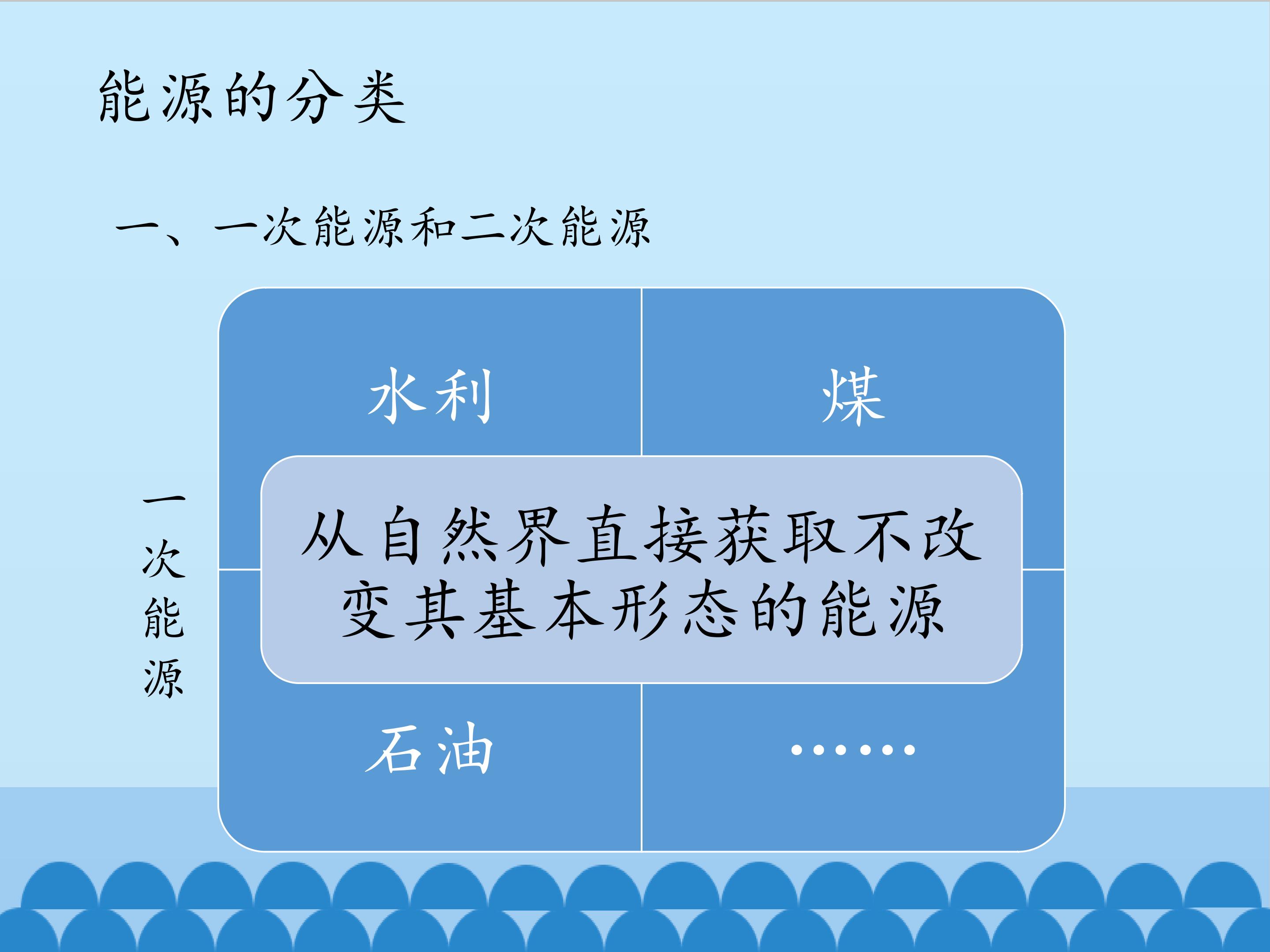 能源的分类

一、一次能源和二次能源

一次能源

水利

煤

从自然界直接获取不改变其基本形态的能源

石油

……